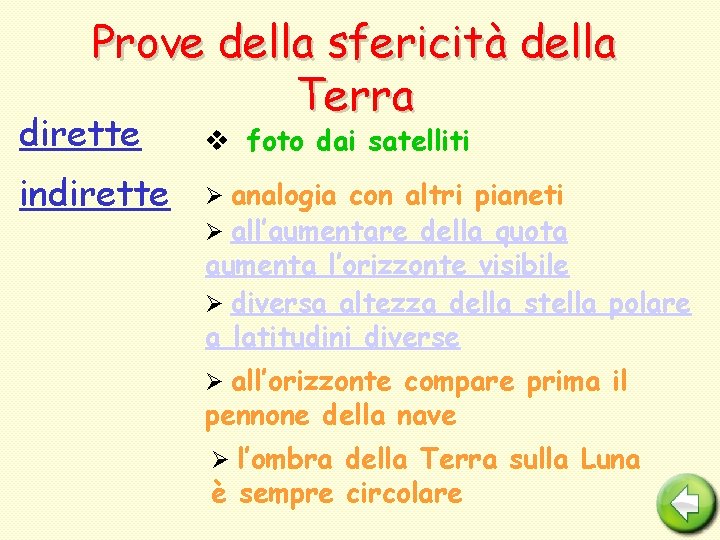 Prove della sfericità della Terra

dirette

❖ foto dai satelliti

indirette

➢ analogia con altri pianeti

➢ all'aumentare della quota aumenta l'orizzonte visibile

➢ diversa altezza della stella polare a latitudini diverse

➢ all'orizzonte compare prima il pennone della nave

➢ l'ombra della Terra sulla Luna è sempre circolare